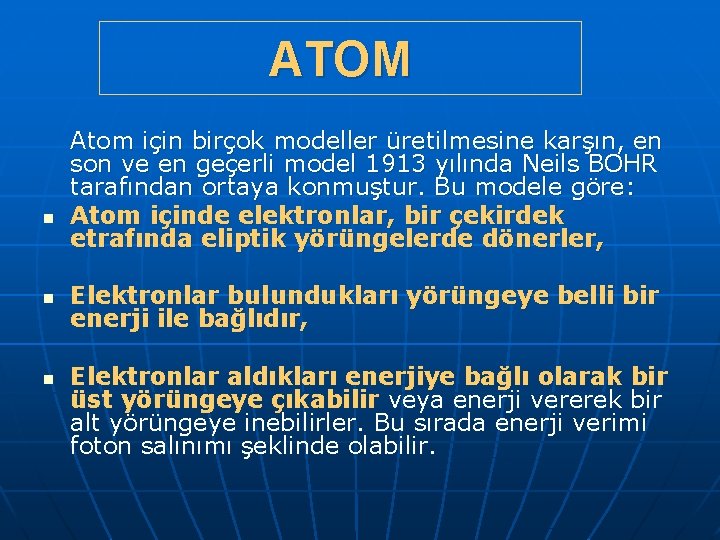 ATOM

Atom için birçok modeller üretilmesine karşın, en son ve en geçerli model 1913 yılında Neils BOHR tarafından ortaya konmuştur. Bu modele göre:

- Atom içinde elektronlar, bir çekirdek etrafında eliptik yörüngelerde dönerler,

- Elektronlar bulundukları yörüngeye belli bir enerji ile bağlıdır,

- Elektronlar aldıkları enerjiye bağlı olarak bir üst yörüngeye çıkabilir veya enerji vererek bir alt yörüngeye inebilirler. Bu sırada enerji verimi foton salınımı şeklinde olabilir.